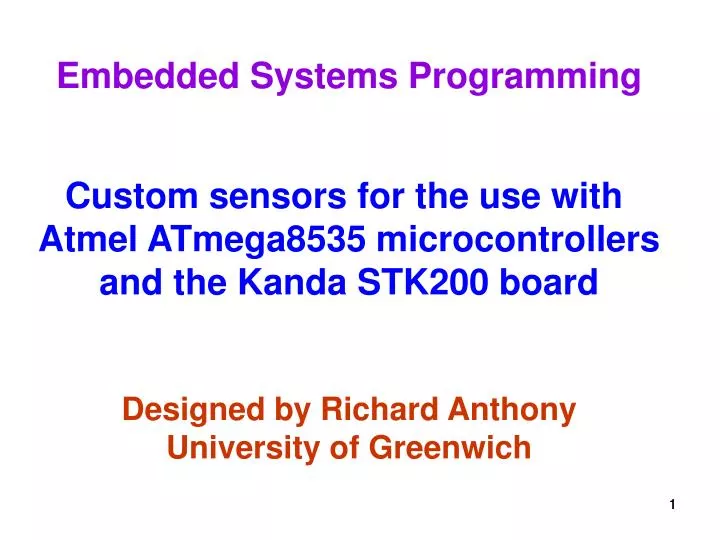 Embedded Systems Programming

Custom sensors for the use with Atmel ATmega8535 microcontrollers and the Kanda STK200 board

Designed by Richard Anthony
University of Greenwich

1